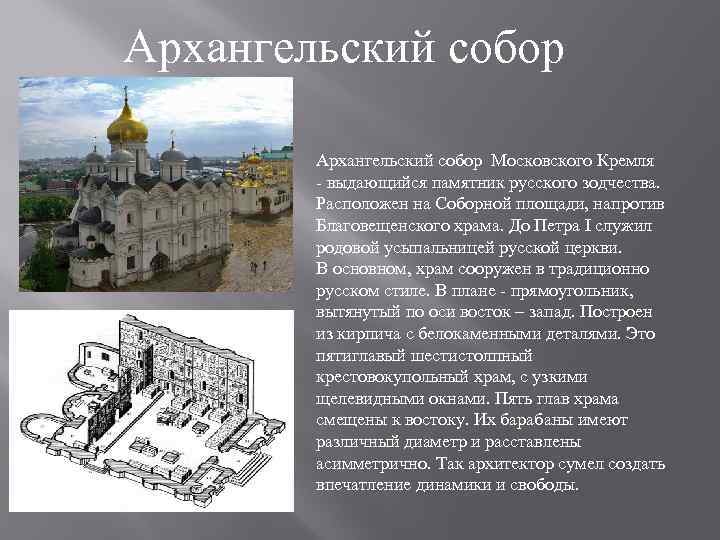 Архангельский собор

Архангельский собор Московского Кремля - выдающийся памятник русского зодчества. Расположен на Соборной площади, напротив Благовещенского храма. До Петра I служил родовой усыпальницей русской церкви.
В основном, храм сооружен в традиционно русском стиле. В плане - прямоугольник, вытянутый по оси восток – запад. Построен из кирпича с белокаменными деталями. Это пятиглавый шестистолпный крестовокупольный храм, с узкими щелевидными окнами. Пять глав храма смещены к востоку. Их барабаны имеют различный диаметр и расставлены асимметрично. Так архитектор сумел создать впечатление динамики и свободы.